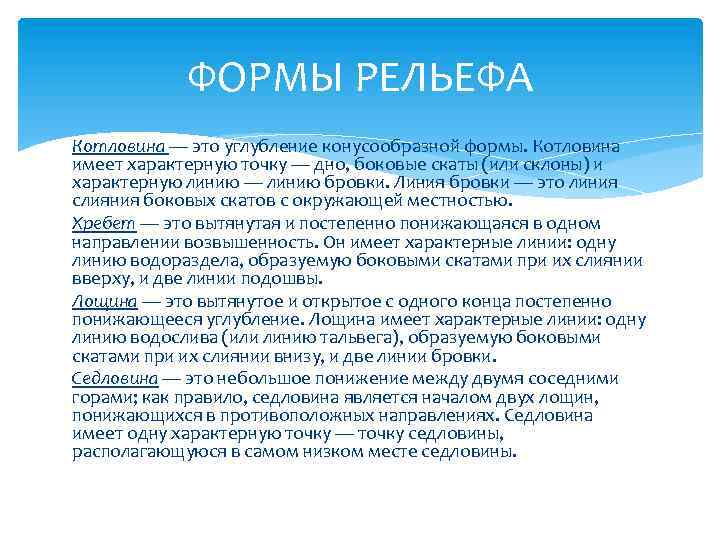 ФОРМЫ РЕЛЬЕФА

Котловина — это углубление конусообразной формы. Котловина имеет характерную точку — дно, боковые скаты (или склоны) и характерную линию — линию бровки. Линия бровки — это линия слияния боковых скатов с окружающей местностью.

Хребет — это вытянутая и постепенно понижающаяся в одном направлении возвышенность. Он имеет характерные линии: одну линию водораздела, образуемую боковыми скатами при их слиянии вверху, и две линии подошвы.

Лощина — это вытянутое и открытое с одного конца постепенно понижающееся углубление. Лощина имеет характерные линии: одну линию водослива (или линию тальвега), образуемую боковыми скатами при их слиянии внизу, и две линии бровки.

Седловина — это небольшое понижение между двумя соседними горами; как правило, седловина является началом двух лощин, понижающихся в противоположных направлениях. Седловина имеет одну характерную точку — точку седловины, располагающуюся в самом низком месте седловины.